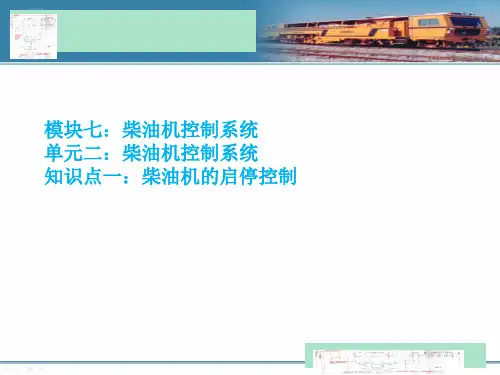 模块七：柴油机控制系统
单元二：柴油机控制系统
知识点一：柴油机的启停控制